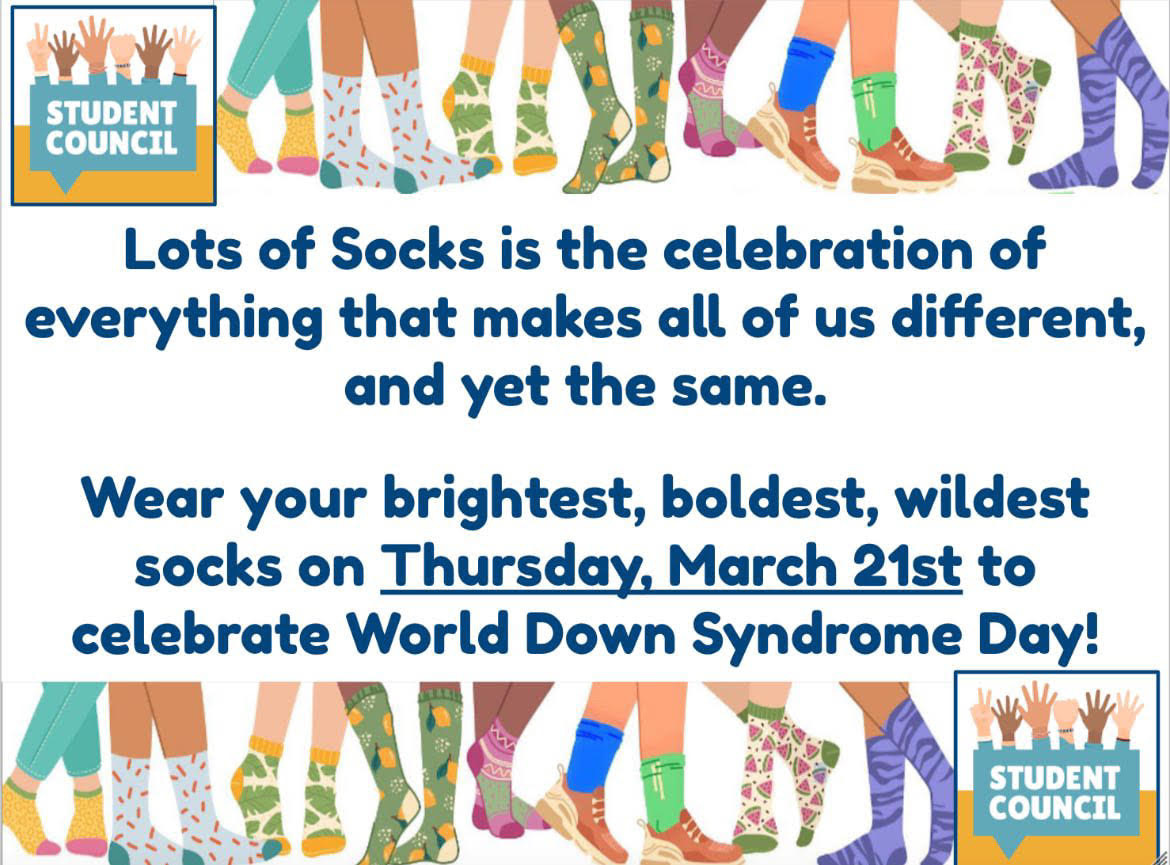 STUDENT COUNCIL

Lots of Socks is the celebration of everything that makes all of us different, and yet the same.

Wear your brightest, boldest, wildest socks on Thursday, March 21st to celebrate World Down Syndrome Day!

STUDENT COUNCIL